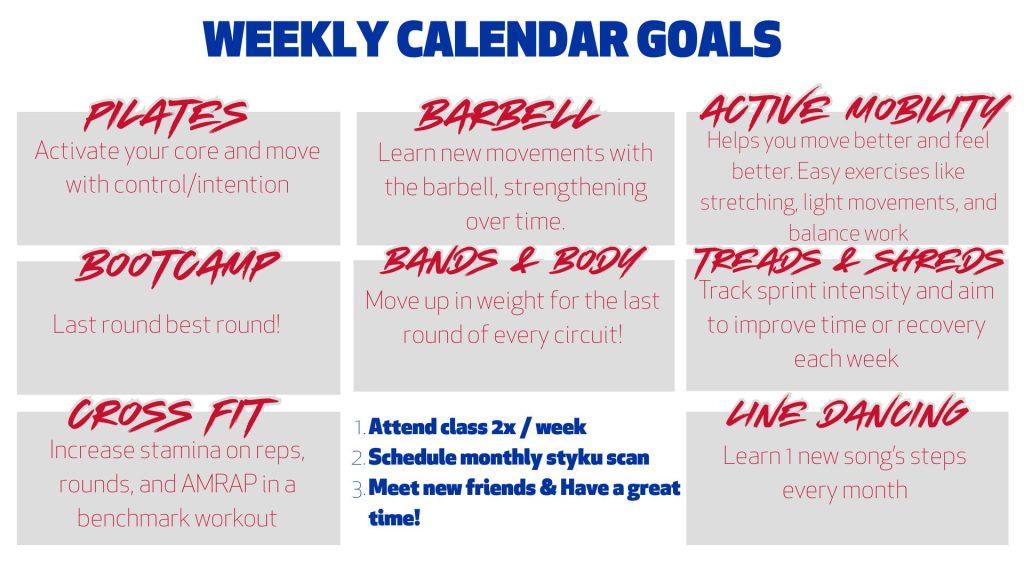 WEEKLY CALENDAR GOALS

PILATES
Activate your core and move with control/intention

BARBELL
Learn new movements with the barbell, strengthening over time.

ACTIVE MOBILITY
Helps you move better and feel better. Easy exercises like stretching, light movements, and balance work

BOOTCAMP
Last round best round!

BANDS & BODY
Move up in weight for the last round of every circuit!

TREADS & SHREDS
Track sprint intensity and aim to improve time or recovery each week

CROSS FIT
Increase stamina on reps, rounds, and AMRAP in a benchmark workout

1. Attend class 2x / week
2. Schedule monthly styku scan
3. Meet new friends & Have a great time!

LINE DANCING
Learn 1 new song's steps every month